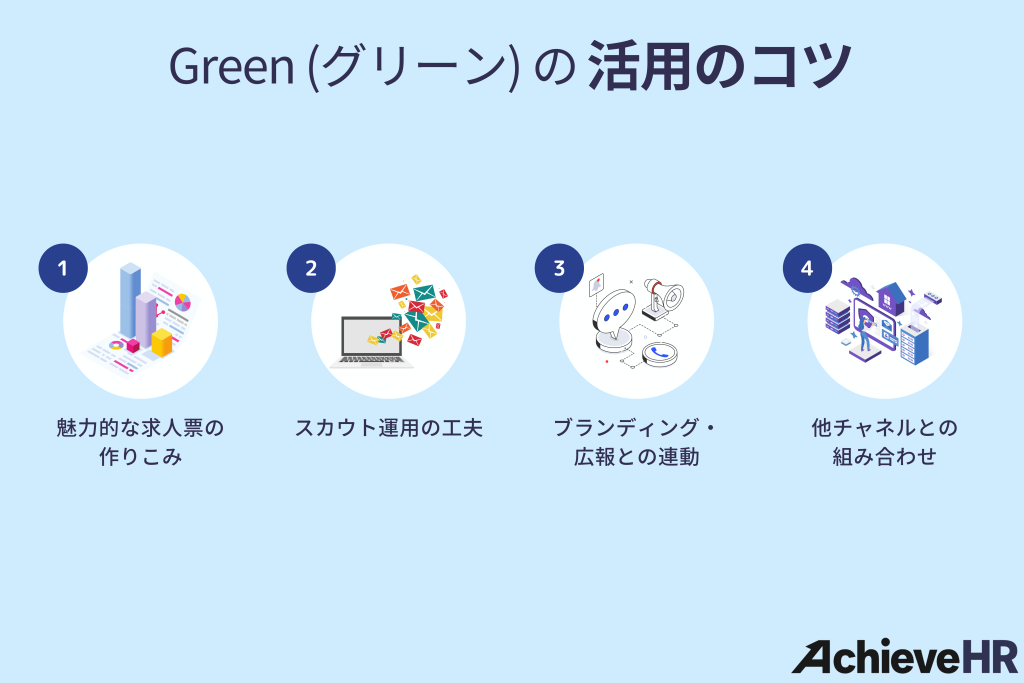 Green (グリーン) の 活用のコツ

1
魅力的な求人票の作りこみ

2
スカウト運用の工夫

3
ブランディング・広報との連動

4
他チャネルとの組み合わせ

AchieveHR